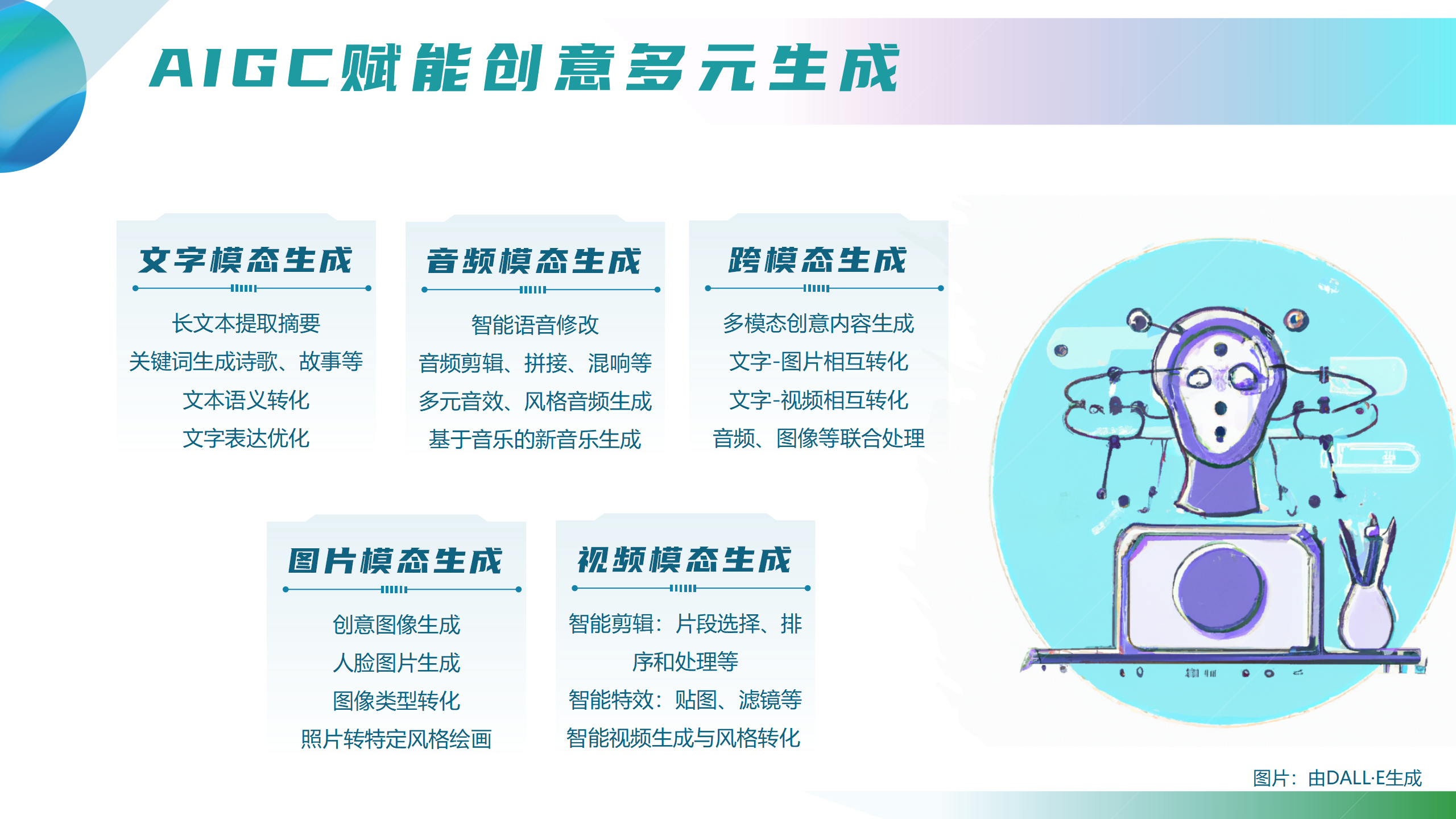 AIGC赋能创意多元生成

文字模态生成

长文本提取摘要
关键词生成诗歌、故事等
文本语义转化
文字表达优化

音频模态生成

智能语音修改
音频剪辑、拼接、混响等
多元音效、风格音频生成
基于音乐的新音乐生成

跨模态生成

多模态创意内容生成
文字-图片相互转化
文字-视频相互转化
音频、图像等联合处理

图片模态生成

创意图像生成
人脸图片生成
图像类型转化
照片转特定风格绘画

视频模态生成

智能剪辑：片段选择、排序和处理等
智能特效：贴图、滤镜等
智能视频生成与风格转化

图片：由DALL·E生成